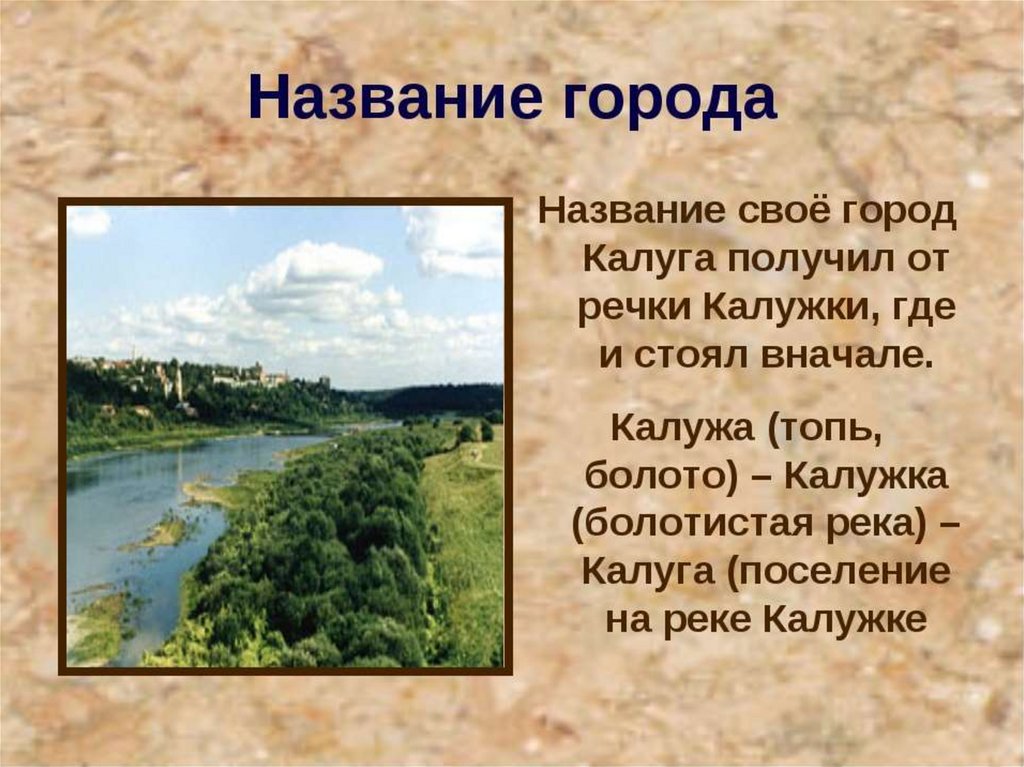 Название города

Название своё город Калуга получил от речки Калужки, где и стоял вначале.

Калужа (топь, болото) – Калужка (болотистая река) – Калуга (поселение на реке Калужке